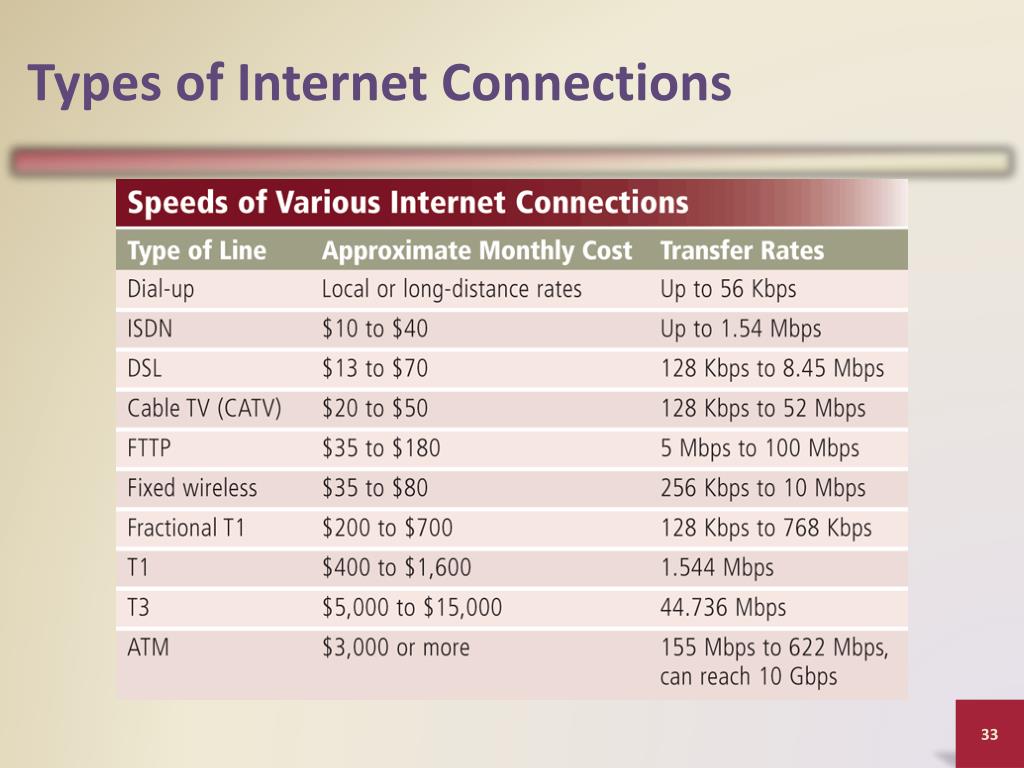 Types of Internet Connections

Speeds of Various Internet Connections

| Type of Line | Approximate Monthly Cost | Transfer Rates |
|---|---|---|
| Dial-up | Local or long-distance rates | Up to 56 Kbps |
| ISDN | \$10 to \$40 | Up to 1.54 Mbps |
| DSL | \$13 to \$70 | 128 Kbps to 8.45 Mbps |
| Cable TV (CATV) | \$20 to \$50 | 128 Kbps to 52 Mbps |
| FTTP | \$35 to \$180 | 5 Mbps to 100 Mbps |
| Fixed wireless | \$35 to \$80 | 256 Kbps to 10 Mbps |
| Fractional T1 | \$200 to \$700 | 128 Kbps to 768 Kbps |
| T1 | \$400 to \$1,600 | 1.544 Mbps |
| T3 | \$5,000 to \$15,000 | 44.736 Mbps |
| ATM | \$3,000 or more | 155 Mbps to 622 Mbps, can reach 10 Gbps |

33